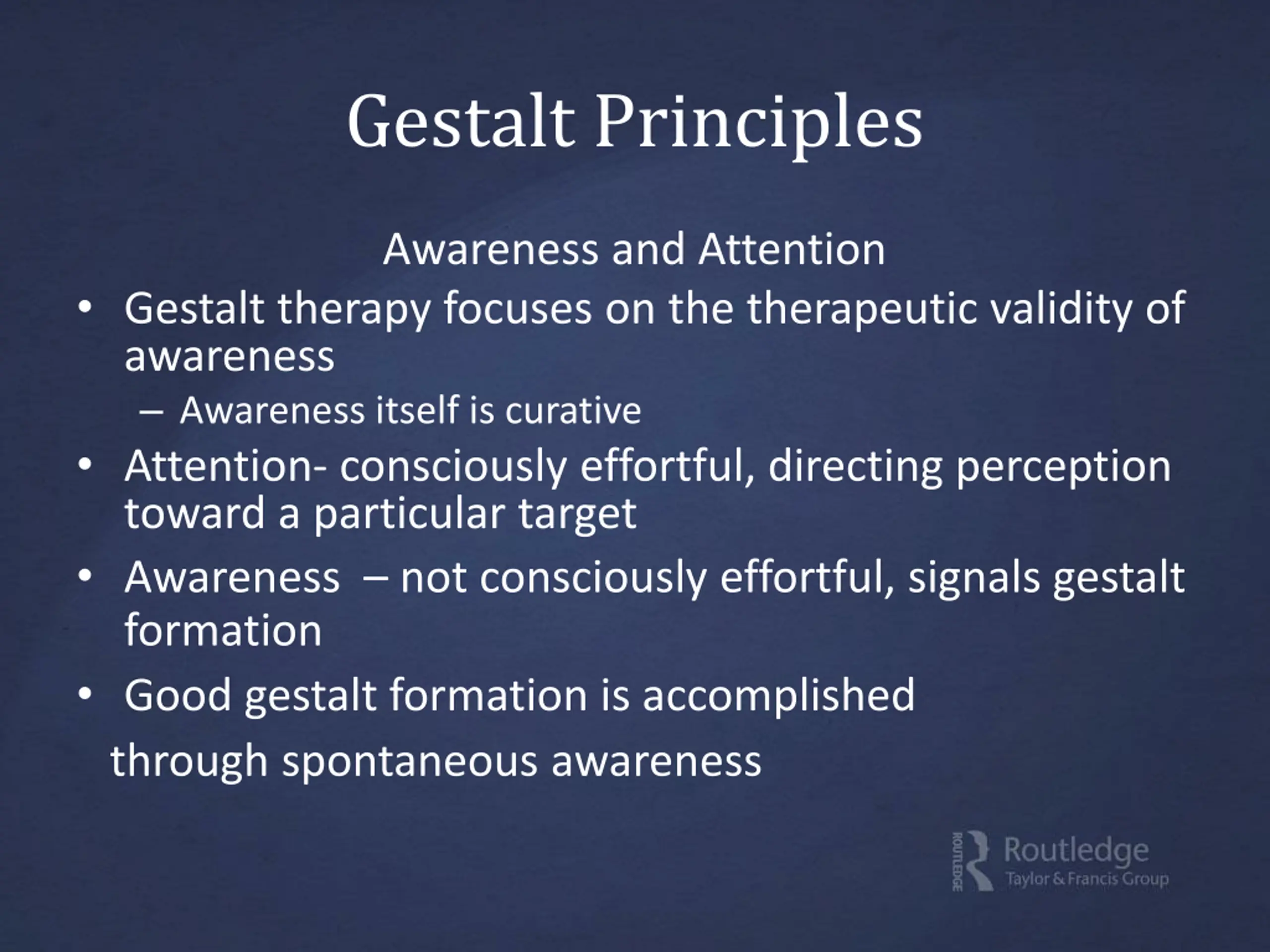 Gestalt Principles

Awareness and Attention

• Gestalt therapy focuses on the therapeutic validity of awareness
  – Awareness itself is curative
• Attention- consciously effortful, directing perception toward a particular target
• Awareness – not consciously effortful, signals gestalt formation
• Good gestalt formation is accomplished

through spontaneous awareness

ROUTLEDGE Routledge Taylor & Francis Group